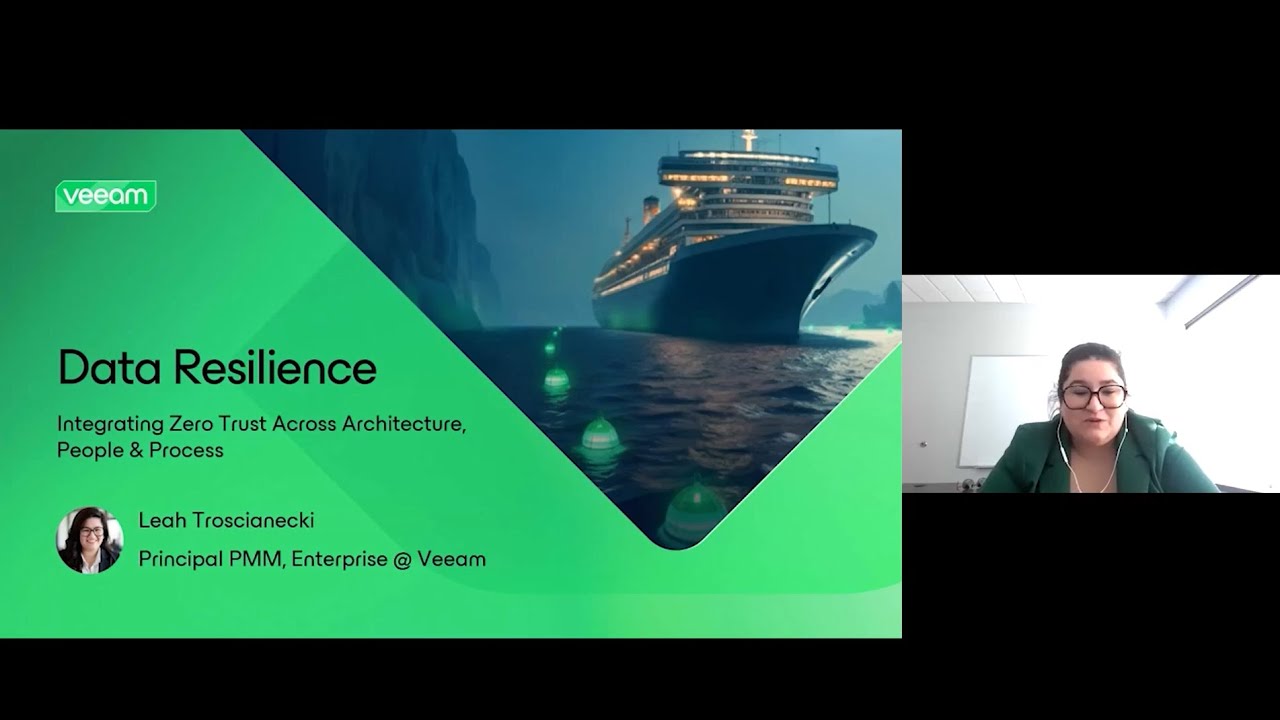 veeam

Data Resilience

Integrating Zero Trust Across Architecture, People & Process

Leah Troscianecki

Principal PMM, Enterprise @ Veeam